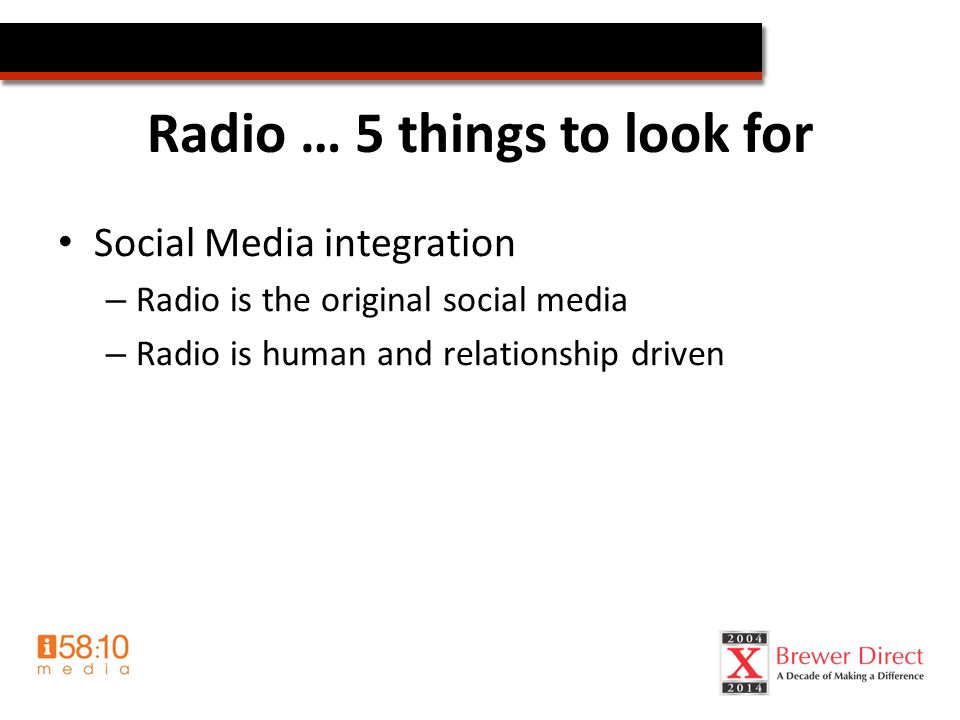 Radio … 5 things to look for

• Social Media integration
– Radio is the original social media
– Radio is human and relationship driven

i58:10
media

2004
X
2014
Brewer Direct
A Decade of Making a Difference